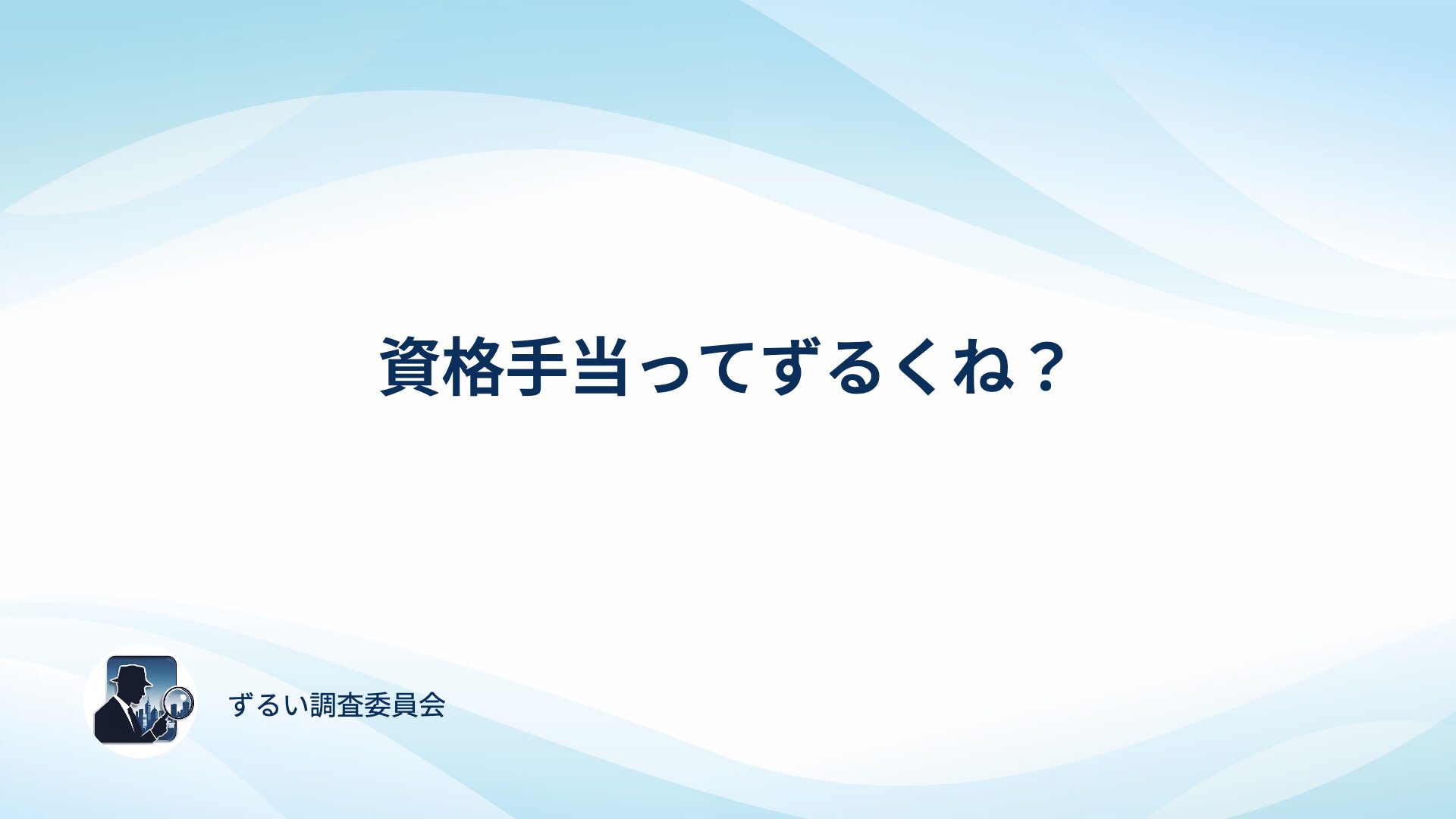 資格手当ってずるくね？

ずるい調査委員会